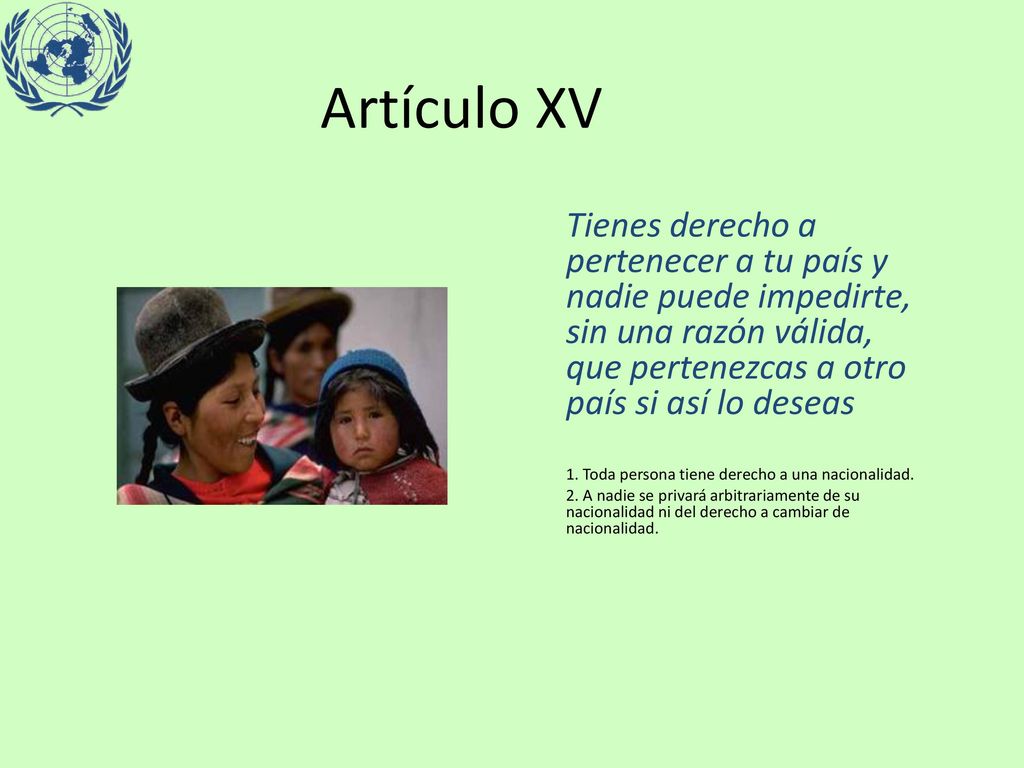 Artículo XV

Tienes derecho a pertenecer a tu país y nadie puede impedirte, sin una razón válida, que pertenezcas a otro país si así lo deseas

1. Toda persona tiene derecho a una nacionalidad.

2. A nadie se privará arbitrariamente de su nacionalidad ni del derecho a cambiar de nacionalidad.